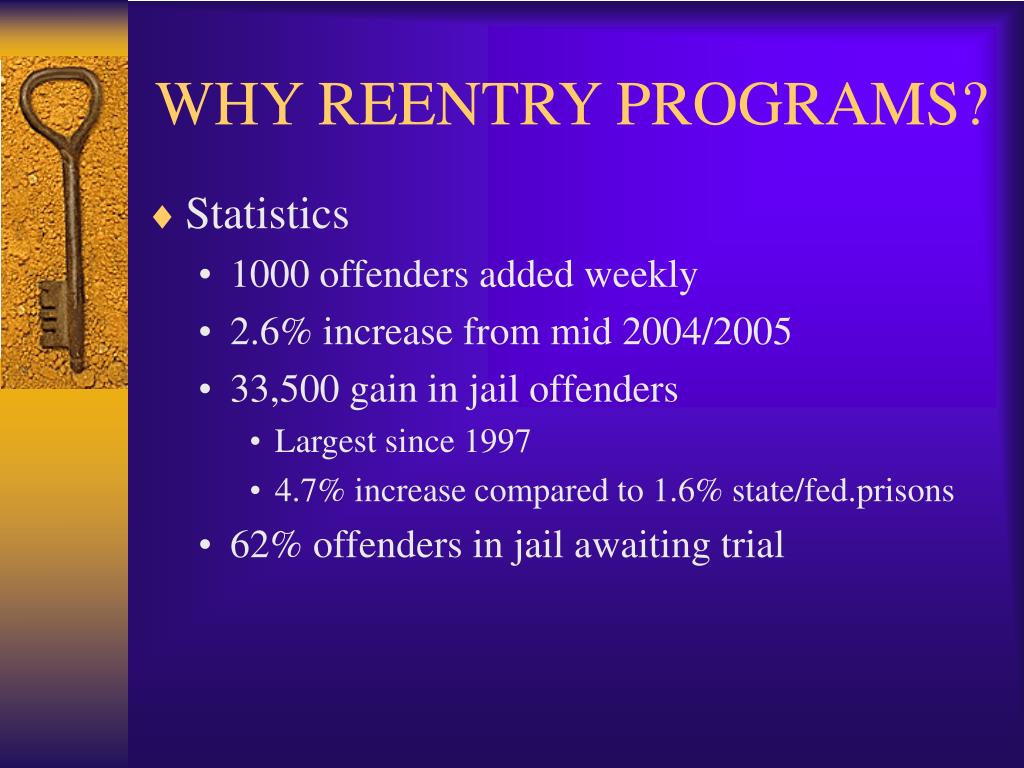 WHY REENTRY PROGRAMS?

♦ Statistics
• 1000 offenders added weekly
• 2.6% increase from mid 2004/2005
• 33,500 gain in jail offenders
  • Largest since 1997
  • 4.7% increase compared to 1.6% state/fed.prisons
• 62% offenders in jail awaiting trial